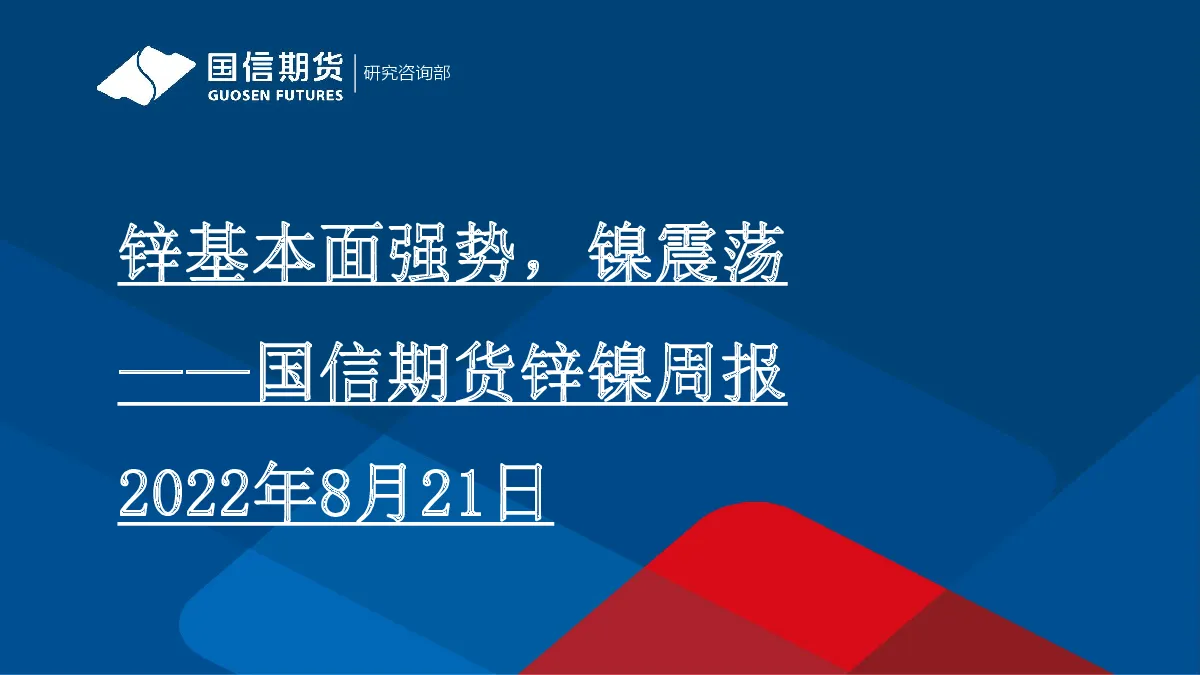 国信期货
GUOSEN FUTURES
研究咨询部

锌基本面强势，镍震荡

——国信期货锌镍周报

2022年8月21日